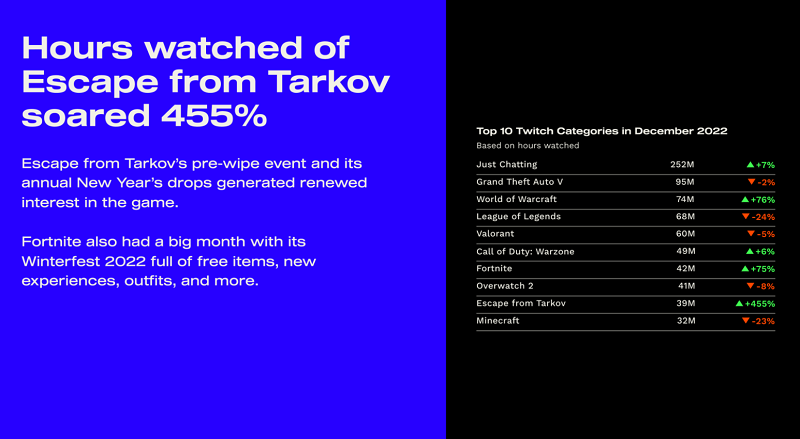 Hours watched of Escape from Tarkov soared 455%

Escape from Tarkov's pre-wipe event and its annual New Year's drops generated renewed interest in the game.

Fortnite also had a big month with its Winterfest 2022 full of free items, new experiences, outfits, and more.

Top 10 Twitch Categories in December 2022
Based on hours watched

| | | |
|---|---|---|
| Just Chatting | 252M | ▲+7% |
| Grand Theft Auto V | 95M | ▼-2% |
| World of Warcraft | 74M | ▲+76% |
| League of Legends | 68M | ▼-24% |
| Valorant | 60M | ▼-5% |
| Call of Duty: Warzone | 49M | ▲+6% |
| Fortnite | 42M | ▲+75% |
| Overwatch 2 | 41M | ▼-8% |
| Escape from Tarkov | 39M | ▲+455% |
| Minecraft | 32M | ▼-23% |